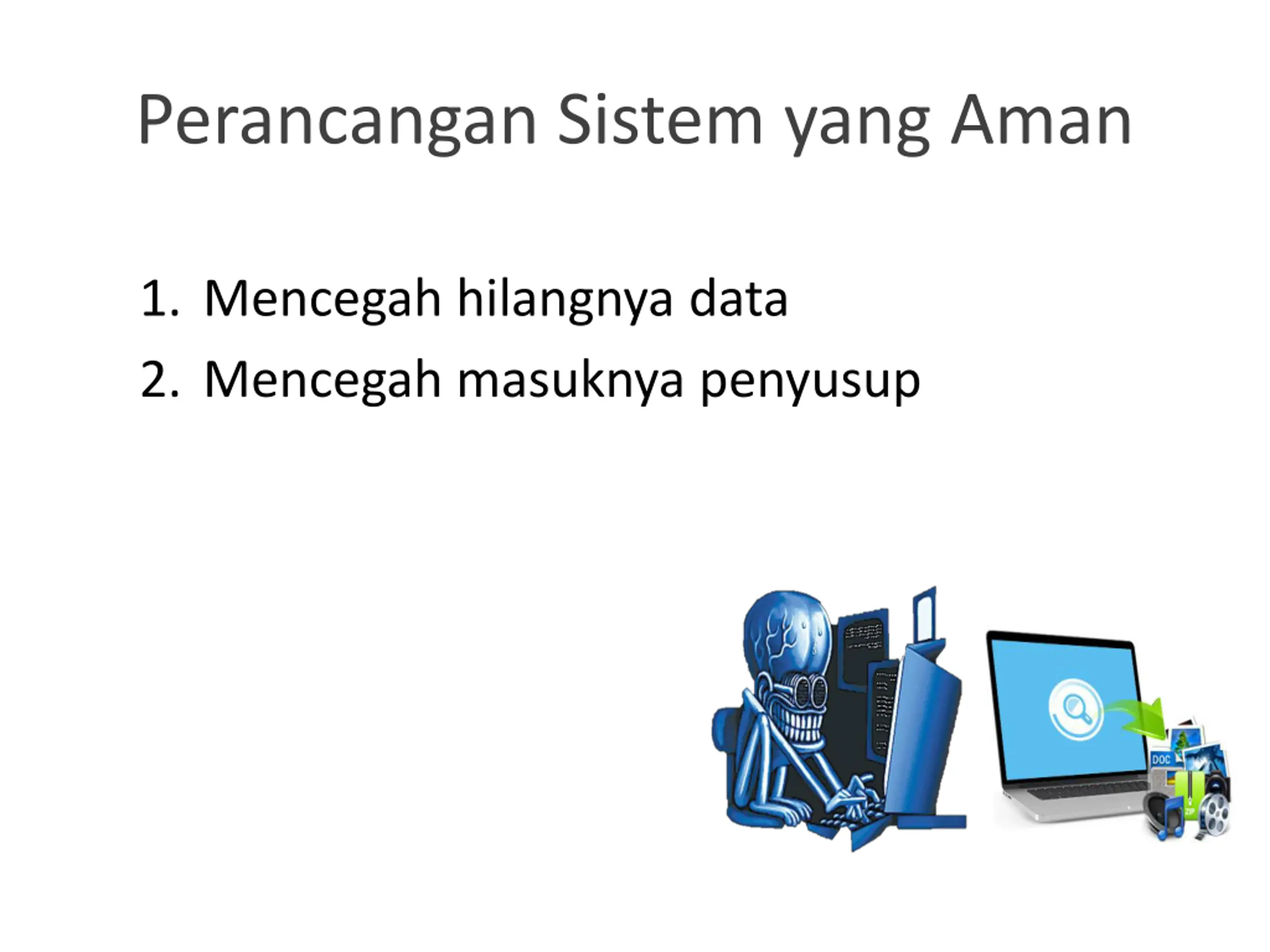 Perancangan Sistem yang Aman

1. Mencegah hilangnya data
2. Mencegah masuknya penyusup

DOC
ZIP